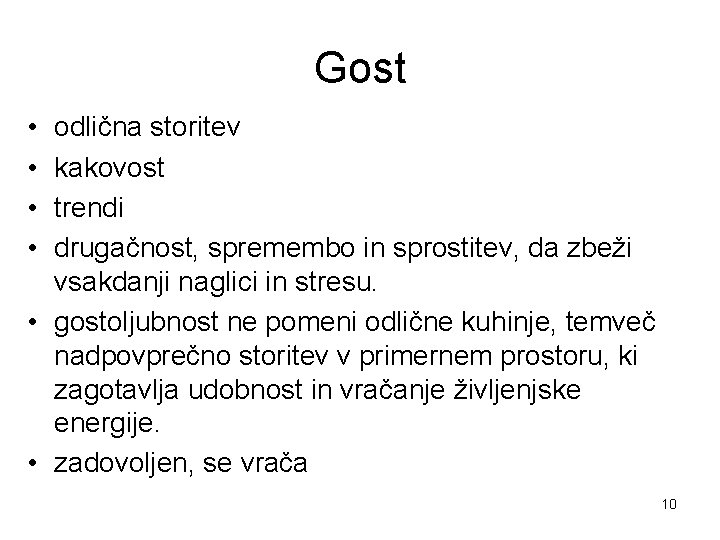 Gost

• odlična storitev
• kakovost
• trendi
• drugačnost, spremembo in sprostitev, da zbeži vsakdanji naglici in stresu.
• gostoljubnost ne pomeni odlične kuhinje, temveč nadpovprečno storitev v primernem prostoru, ki zagotavlja udobnost in vračanje življenjske energije.
• zadovoljen, se vrača

10